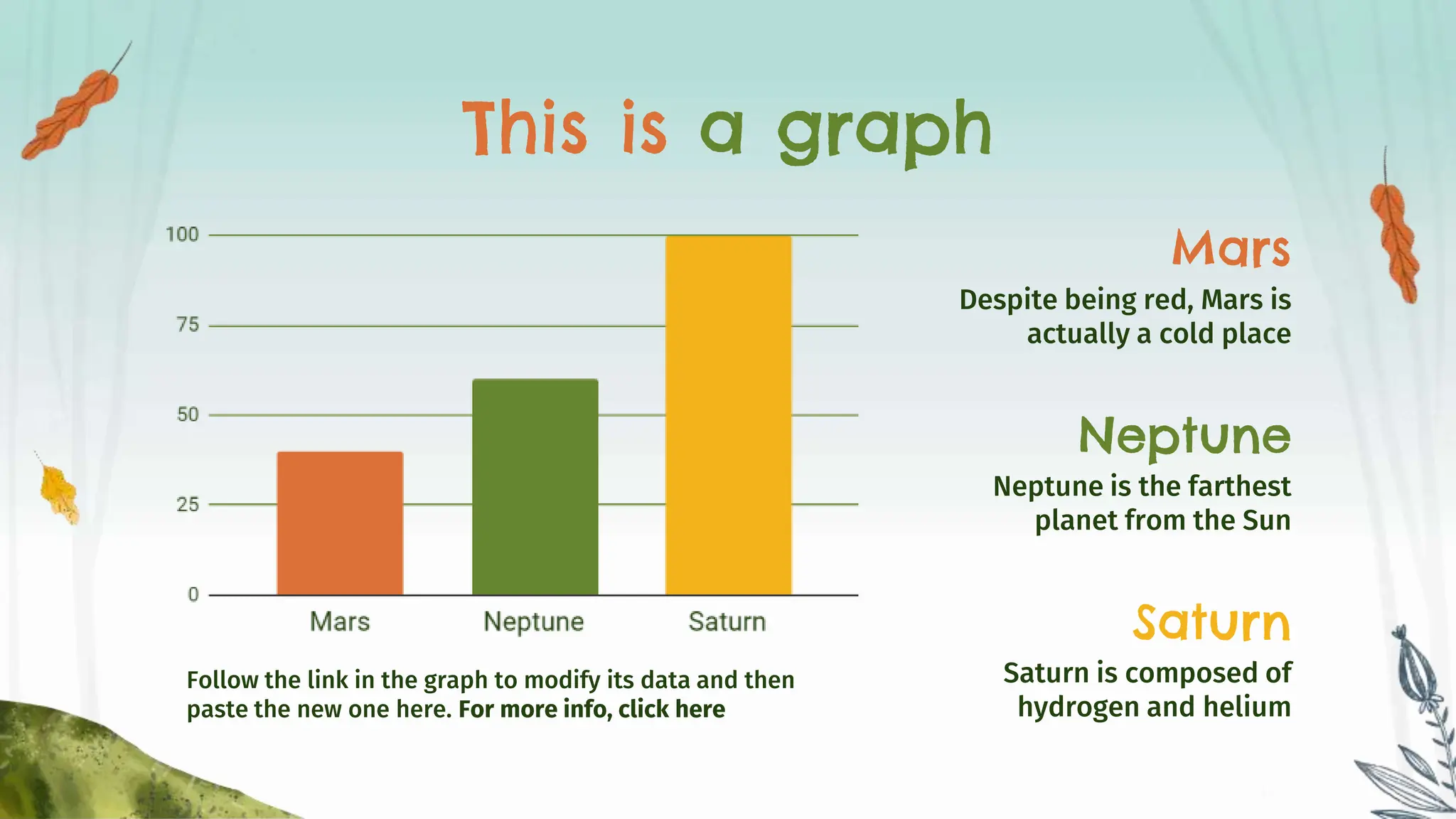 This is a graph

100
75
50
25
0
Mars
Neptune
Saturn

Follow the link in the graph to modify its data and then paste the new one here. For more info, click here

Mars
Despite being red, Mars is actually a cold place

Neptune
Neptune is the farthest planet from the Sun

Saturn
Saturn is composed of hydrogen and helium